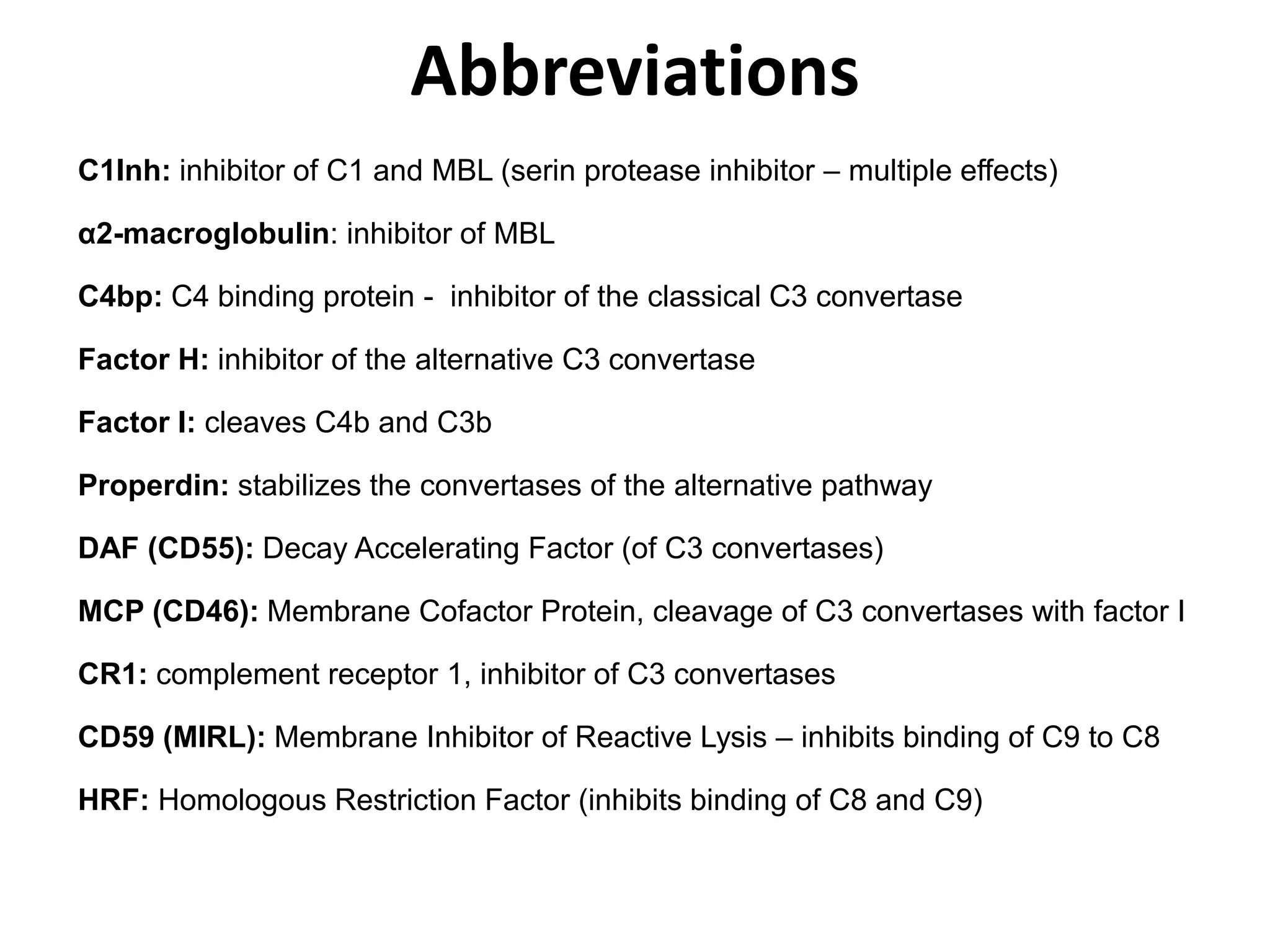 Abbreviations

C1Inh: inhibitor of C1 and MBL (serin protease inhibitor – multiple effects)

α2-macroglobulin: inhibitor of MBL

C4bp: C4 binding protein - inhibitor of the classical C3 convertase

Factor H: inhibitor of the alternative C3 convertase

Factor I: cleaves C4b and C3b

Properdin: stabilizes the convertases of the alternative pathway

DAF (CD55): Decay Accelerating Factor (of C3 convertases)

MCP (CD46): Membrane Cofactor Protein, cleavage of C3 convertases with factor I

CR1: complement receptor 1, inhibitor of C3 convertases

CD59 (MIRL): Membrane Inhibitor of Reactive Lysis – inhibits binding of C9 to C8

HRF: Homologous Restriction Factor (inhibits binding of C8 and C9)